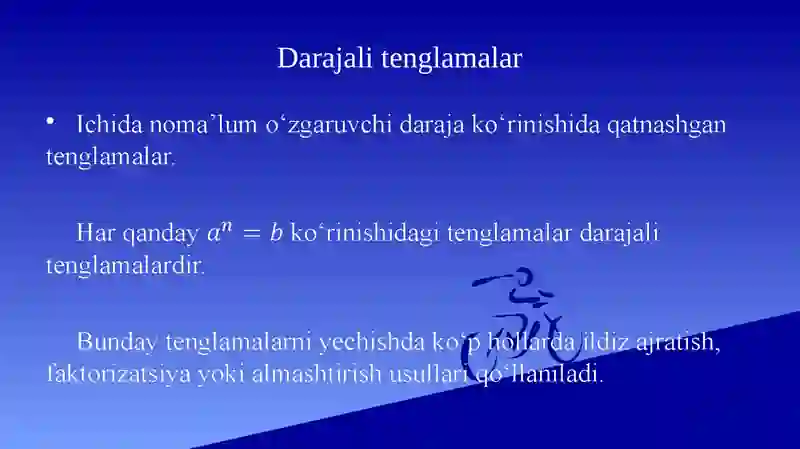 Darajali tenglamalar

• Ichida noma’lum o‘zgaruvchi daraja ko‘rinishida qatnashgan tenglamalar.

Har qanday $a^n = b$ ko‘rinishidagi tenglamalar darajali tenglamalardir.

Bunday tenglamalarni yechishda ko‘p hollarda ildiz ajratish, faktorizatsiya yoki almashtirish usullari qo‘llaniladi.